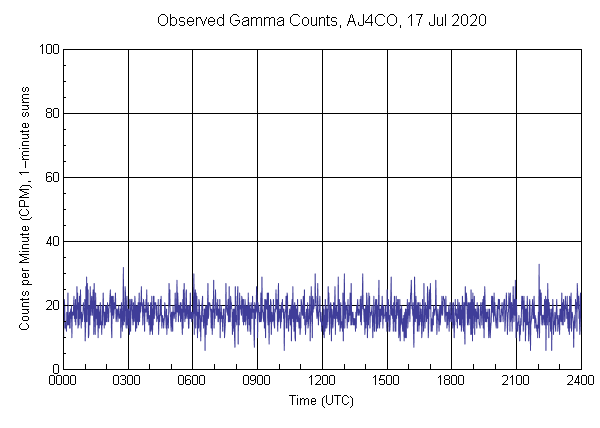 Observed Gamma Counts, AJ4CO, 17 Jul 2020

Counts per Minute (CPM), 1-minute sums

100
80
60
40
20
0

0000 0300 0600 0900 1200 1500 1800 2100 2400

Time (UTC)